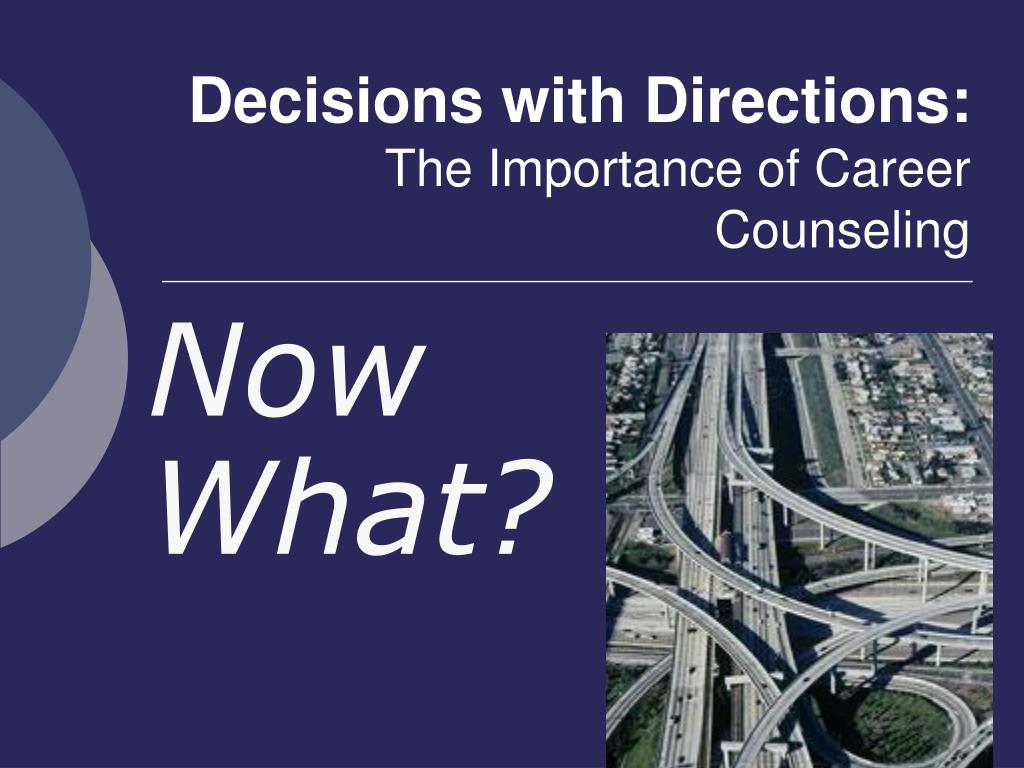 Decisions with Directions:
The Importance of Career Counseling

Now What?